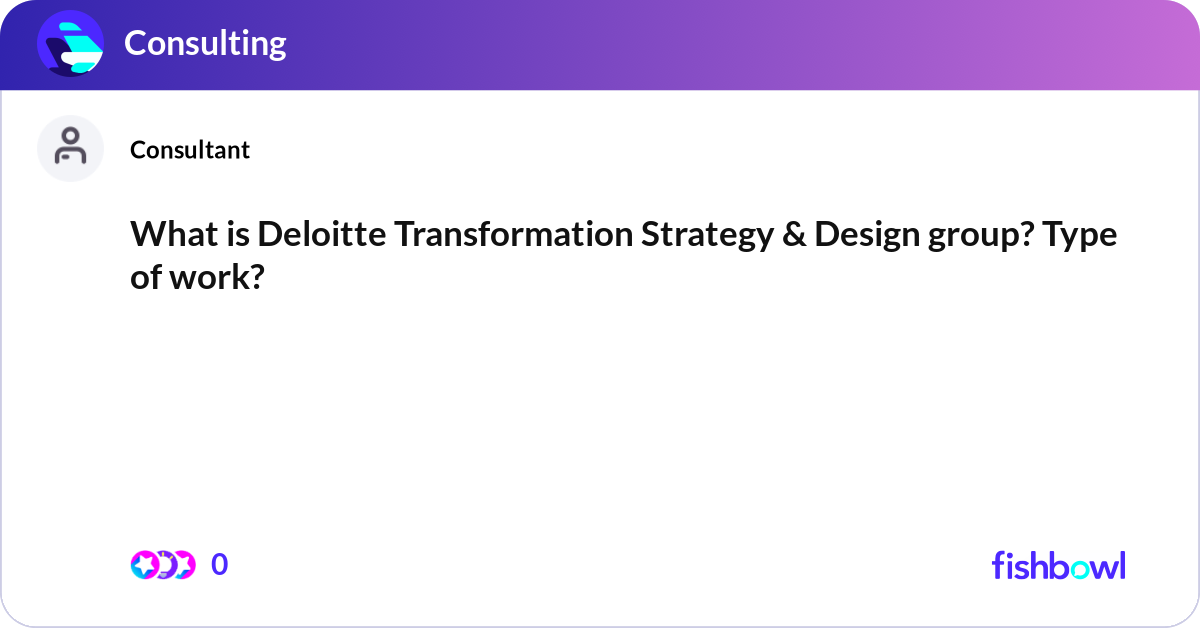 Consulting

Consultant

What is Deloitte Transformation Strategy & Design group? Type of work?

0

fishbowl